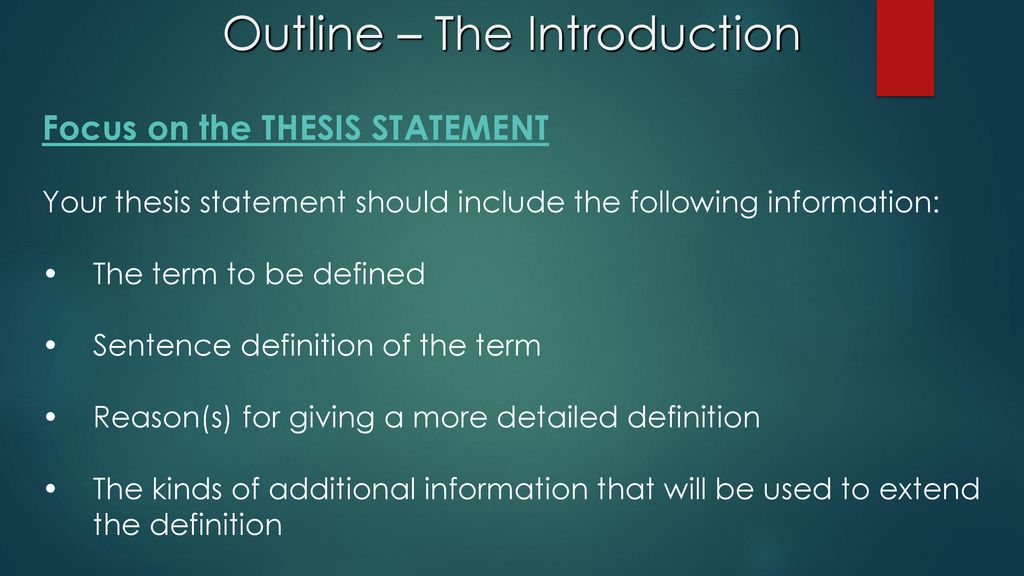 Outline – The Introduction

Focus on the THESIS STATEMENT

Your thesis statement should include the following information:

• The term to be defined

• Sentence definition of the term

• Reason(s) for giving a more detailed definition

• The kinds of additional information that will be used to extend the definition